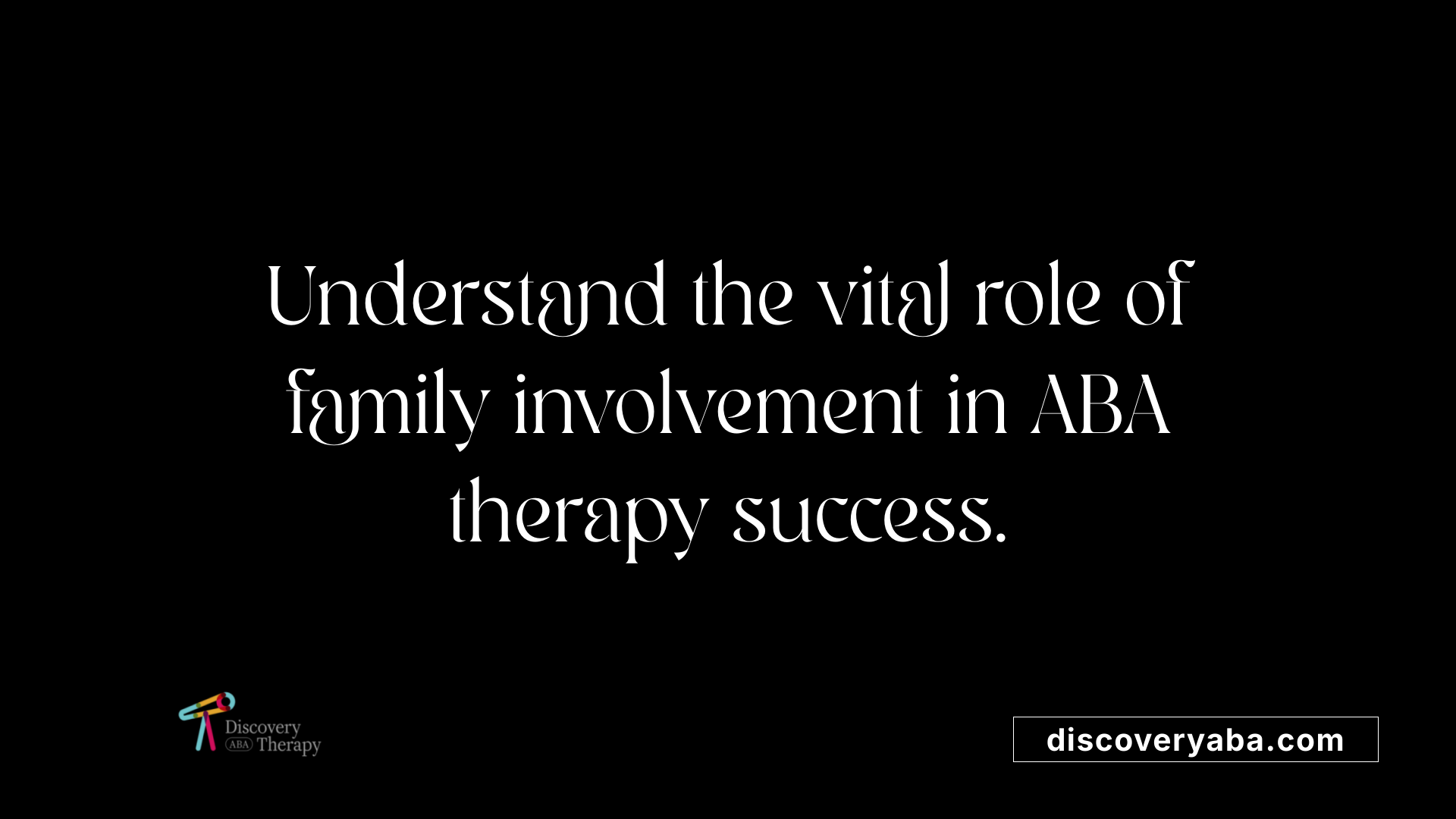 Understand the vital role of family involvement in ABA therapy success.

Discovery ABA Therapy

discoveryaba.com